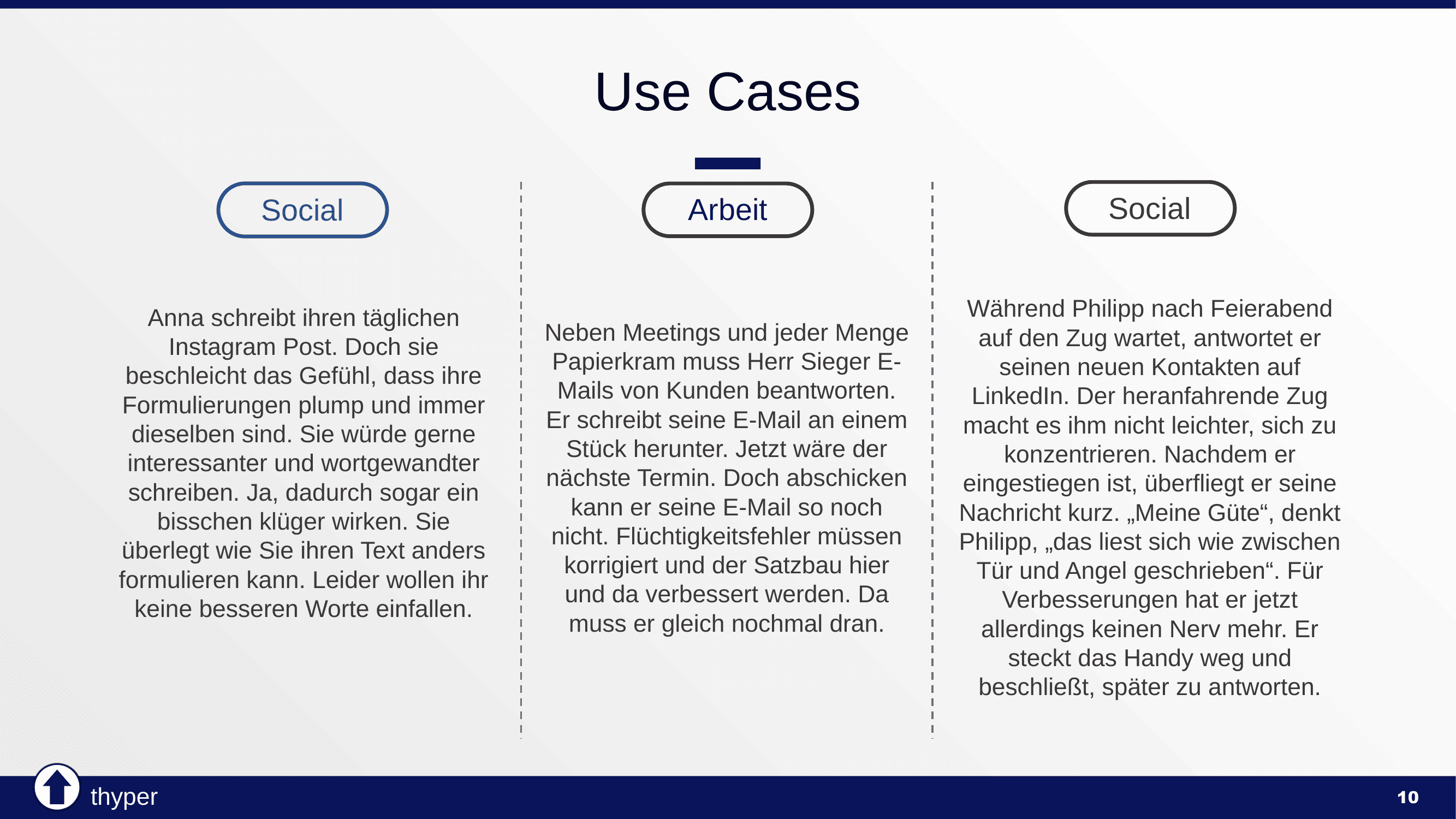 Use Cases

Social

Anna schreibt ihren täglichen Instagram Post. Doch sie beschleicht das Gefühl, dass ihre Formulierungen plump und immer dieselben sind. Sie würde gerne interessanter und wortgewandter schreiben. Ja, dadurch sogar ein bisschen klüger wirken. Sie überlegt wie Sie ihren Text anders formulieren kann. Leider wollen ihr keine besseren Worte einfallen.

Arbeit

Neben Meetings und jeder Menge Papierkram muss Herr Sieger E-Mails von Kunden beantworten. Er schreibt seine E-Mail an einem Stück herunter. Jetzt wäre der nächste Termin. Doch abschicken kann er seine E-Mail so noch nicht. Flüchtigkeitsfehler müssen korrigiert und der Satzbau hier und da verbessert werden. Da muss er gleich nochmal dran.

Social

Während Philipp nach Feierabend auf den Zug wartet, antwortet er seinen neuen Kontakten auf LinkedIn. Der heranfahrende Zug macht es ihm nicht leichter, sich zu konzentrieren. Nachdem er eingestiegen ist, überfliegt er seine Nachricht kurz. „Meine Güte“, denkt Philipp, „das liest sich wie zwischen Tür und Angel geschrieben“. Für Verbesserungen hat er jetzt allerdings keinen Nerv mehr. Er steckt das Handy weg und beschließt, später zu antworten.

thyper

10